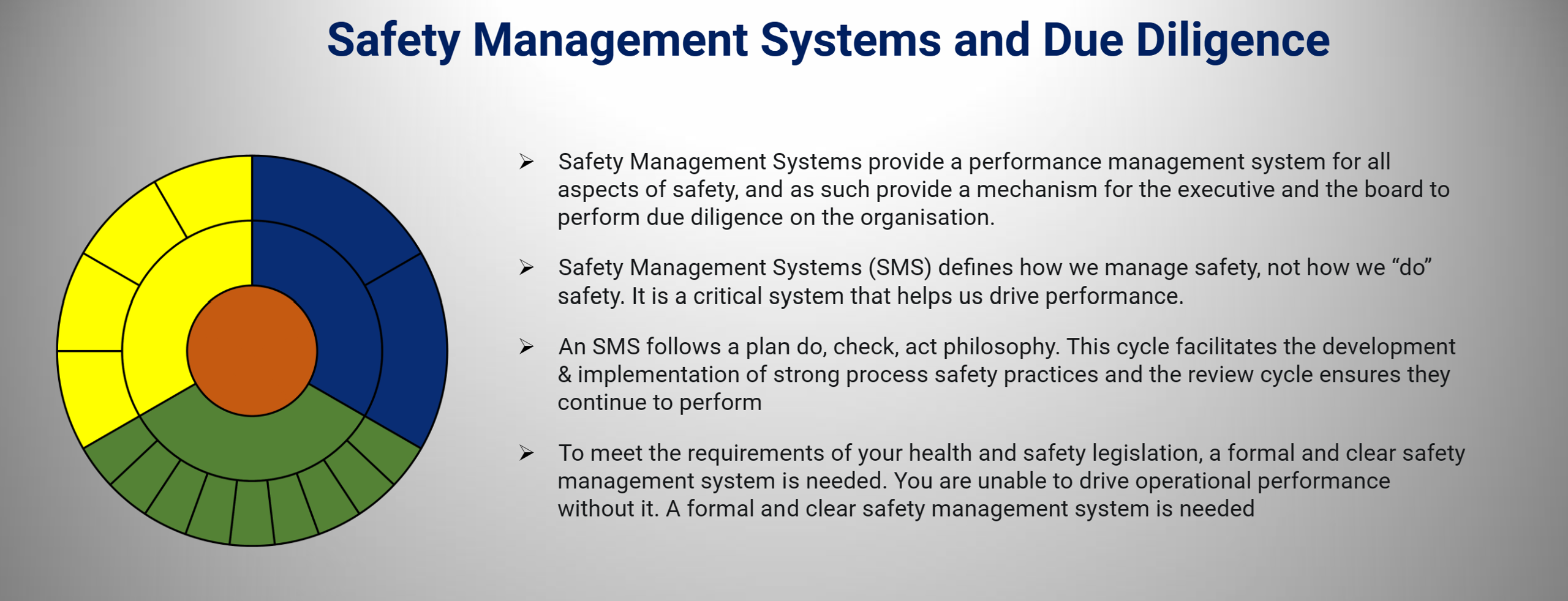 Safety Management Systems and Due Diligence

➢ Safety Management Systems provide a performance management system for all aspects of safety, and as such provide a mechanism for the executive and the board to perform due diligence on the organisation.

➢ Safety Management Systems (SMS) defines how we manage safety, not how we “do” safety. It is a critical system that helps us drive performance.

➢ An SMS follows a plan do, check, act philosophy. This cycle facilitates the development & implementation of strong process safety practices and the review cycle ensures they continue to perform

➢ To meet the requirements of your health and safety legislation, a formal and clear safety management system is needed. You are unable to drive operational performance without it. A formal and clear safety management system is needed